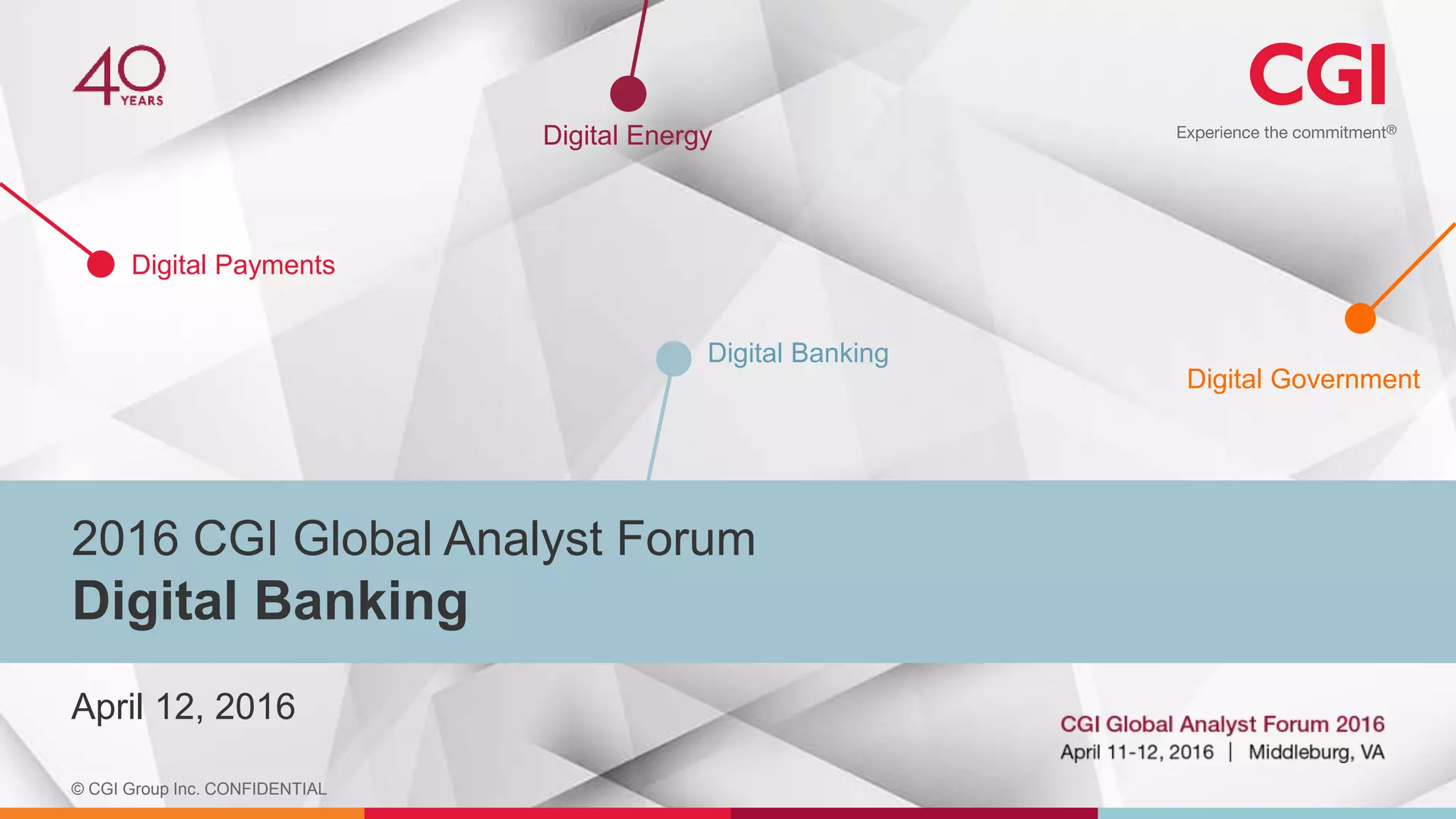 40 YEARS

Digital Energy

CGI
Experience the commitment®

Digital Payments

Digital Banking

Digital Government

2016 CGI Global Analyst Forum
Digital Banking

April 12, 2016

CGI Global Analyst Forum 2016
April 11-12, 2016 | Middleburg, VA

© CGI Group Inc. CONFIDENTIAL